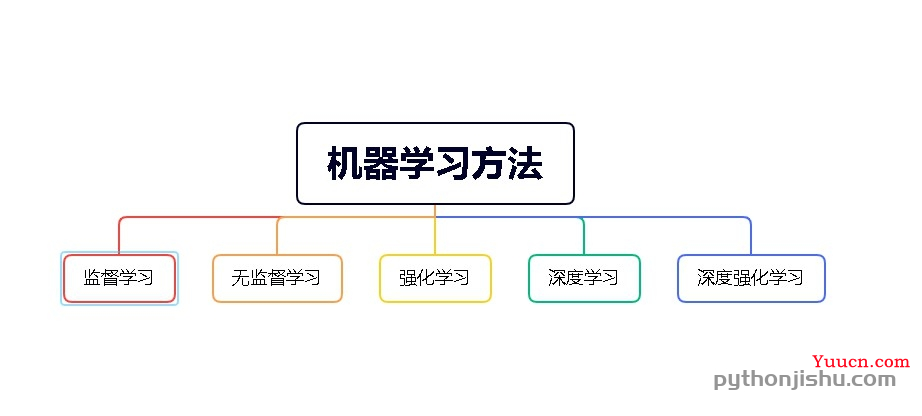 机器学习方法

监督学习

无监督学习

强化学习

深度学习

深度强化学习

Yuucn.com
pythonjishu.com